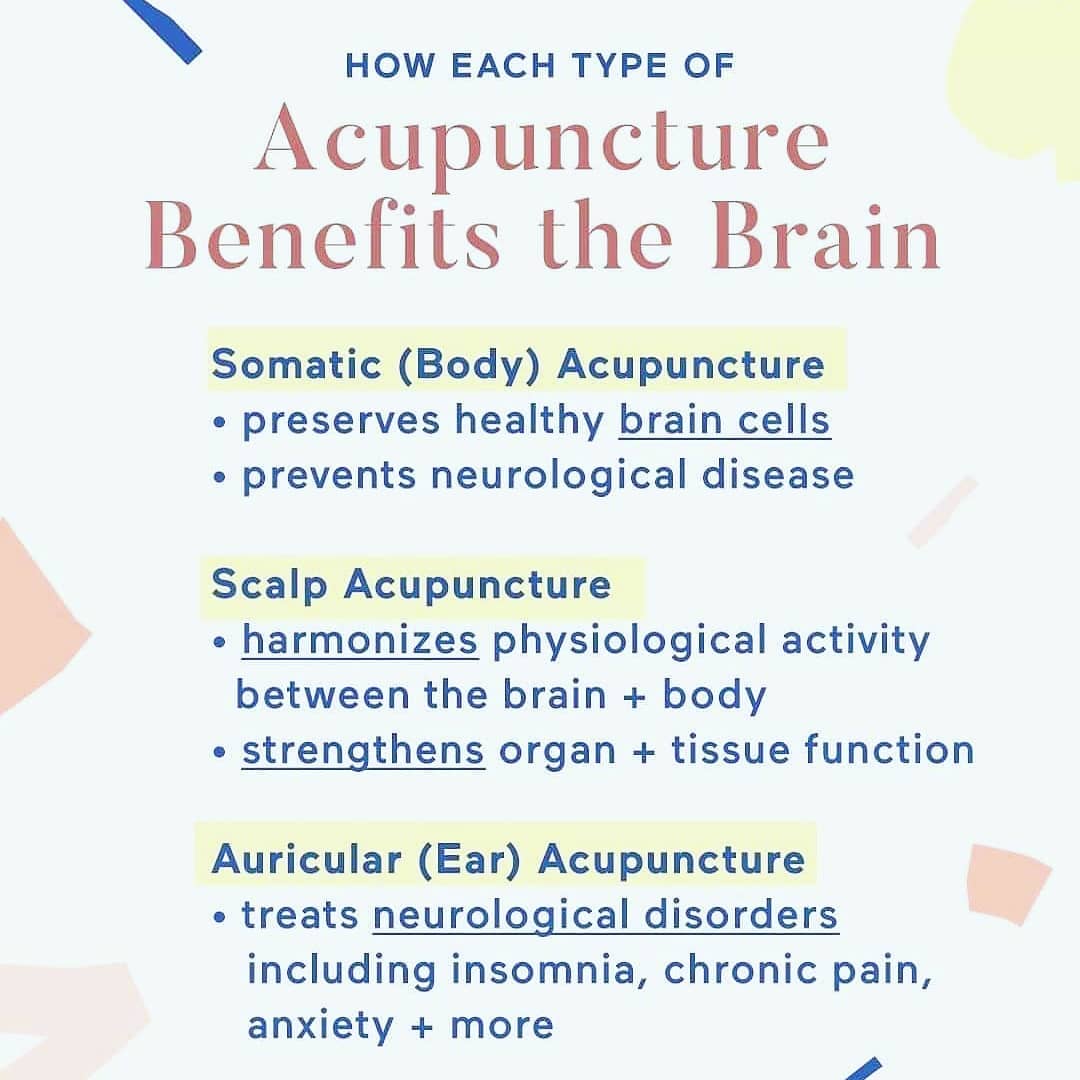 HOW EACH TYPE OF
Acupuncture Benefits the Brain

Somatic (Body) Acupuncture
• preserves healthy brain cells
• prevents neurological disease

Scalp Acupuncture
• harmonizes physiological activity between the brain + body
• strengthens organ + tissue function

Auricular (Ear) Acupuncture
• treats neurological disorders including insomnia, chronic pain, anxiety + more